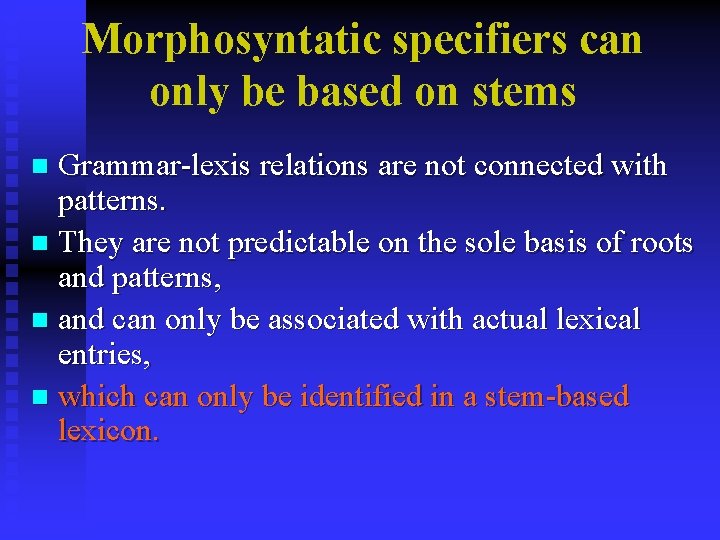 Morphosyntatic specifiers can only be based on stems

- Grammar-lexis relations are not connected with patterns.
- They are not predictable on the sole basis of roots and patterns,
- and can only be associated with actual lexical entries,
- which can only be identified in a stem-based lexicon.